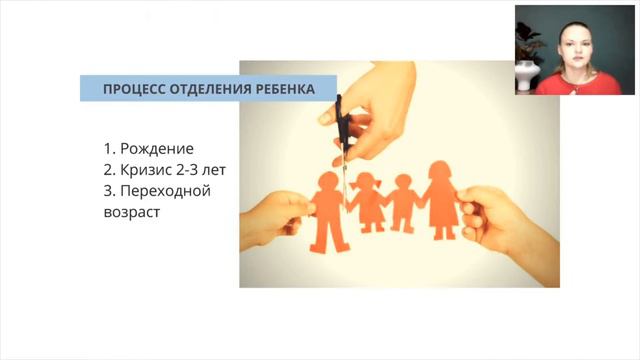 ПРОЦЕСС ОТДЕЛЕНИЯ РЕБЕНКА

1. Рождение
2. Кризис 2-3 лет
3. Переходной возраст